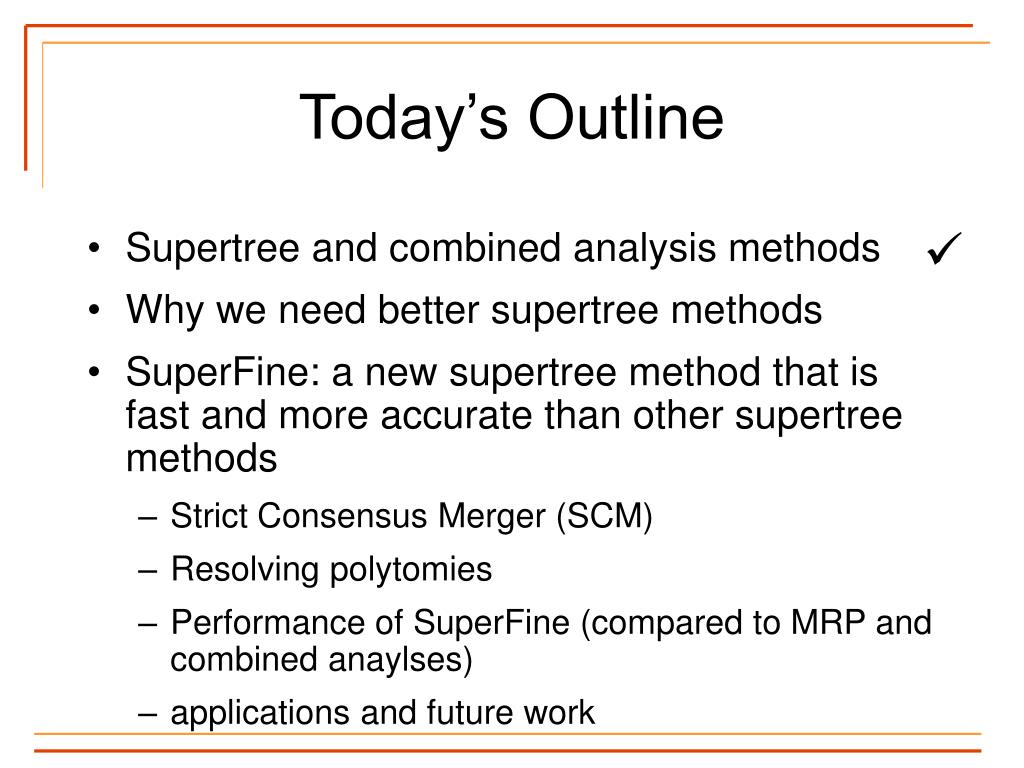 Today’s Outline

• Supertree and combined analysis methods ✓
• Why we need better supertree methods
• SuperFine: a new supertree method that is fast and more accurate than other supertree methods
– Strict Consensus Merger (SCM)
– Resolving polytomies
– Performance of SuperFine (compared to MRP and combined anaylses)
– applications and future work